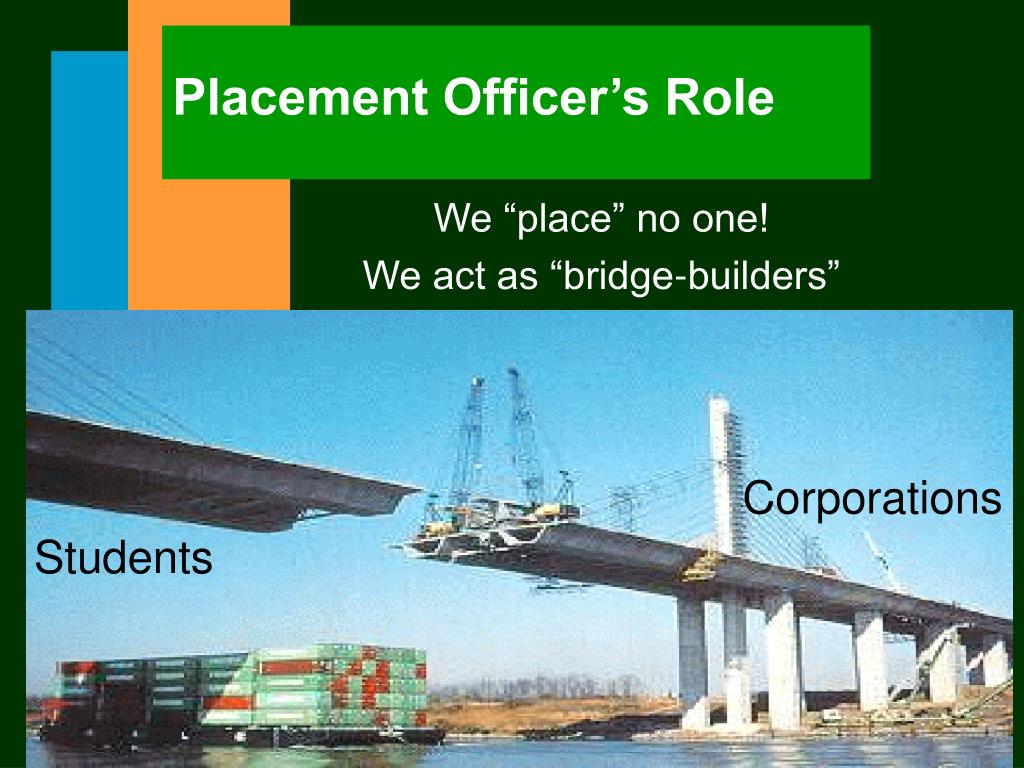 Placement Officer’s Role

We “place” no one!

We act as “bridge-builders”

Corporations

Students